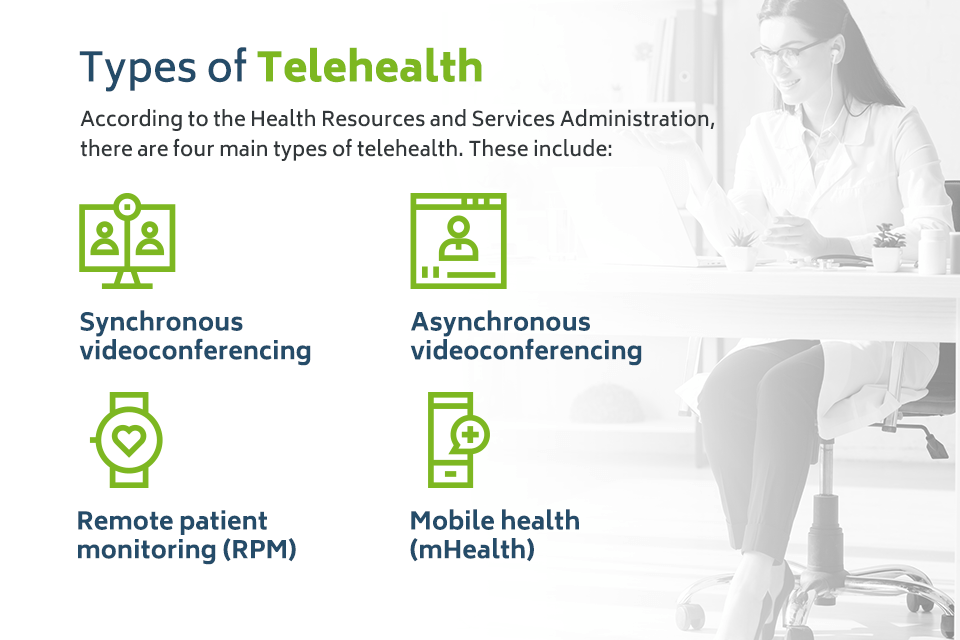 Types of Telehealth

According to the Health Resources and Services Administration, there are four main types of telehealth. These include:

Synchronous videoconferencing

Asynchronous videoconferencing

Remote patient monitoring (RPM)

Mobile health (mHealth)